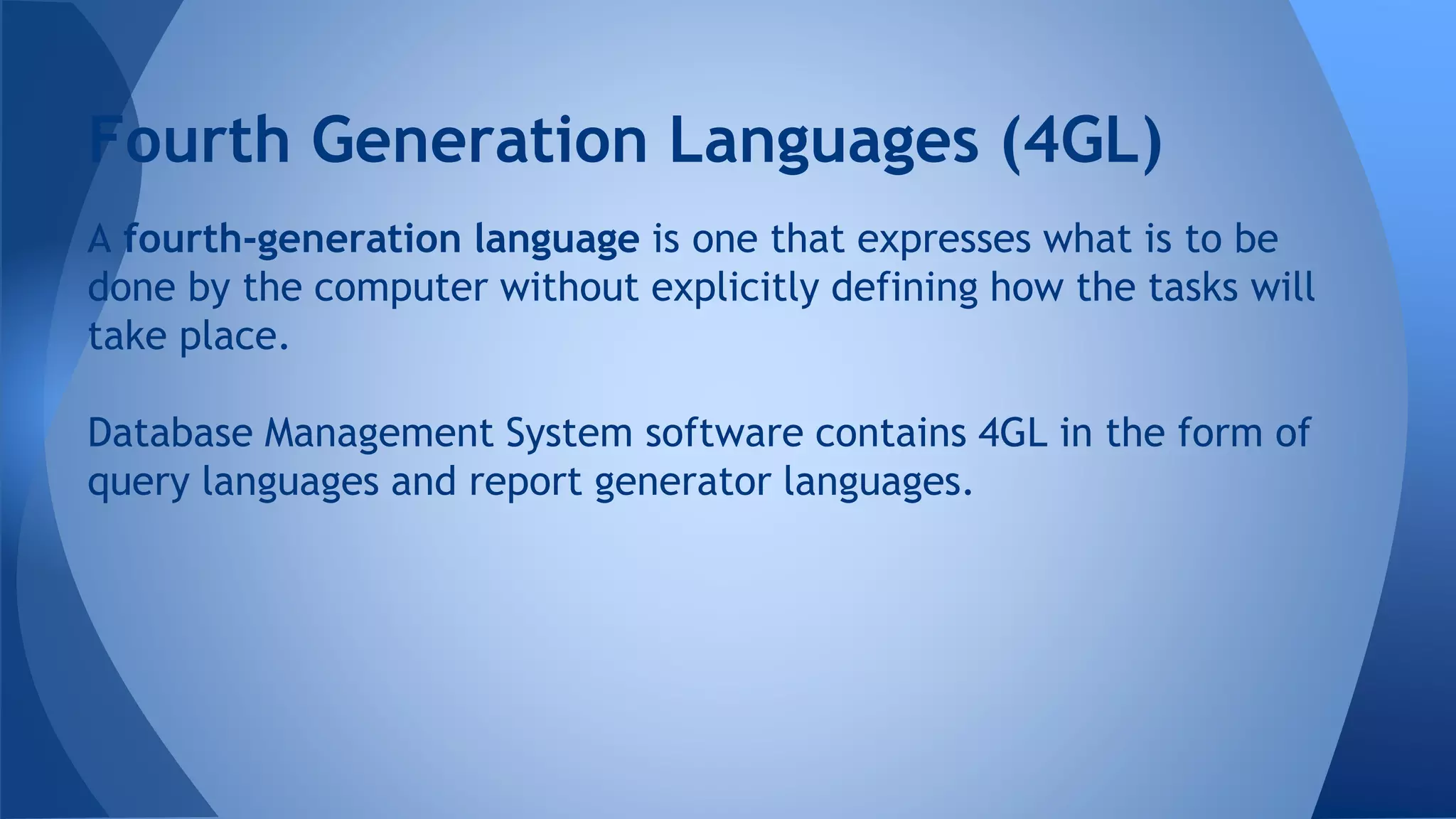 Fourth Generation Languages (4GL)

A fourth-generation language is one that expresses what is to be done by the computer without explicitly defining how the tasks will take place.

Database Management System software contains 4GL in the form of query languages and report generator languages.